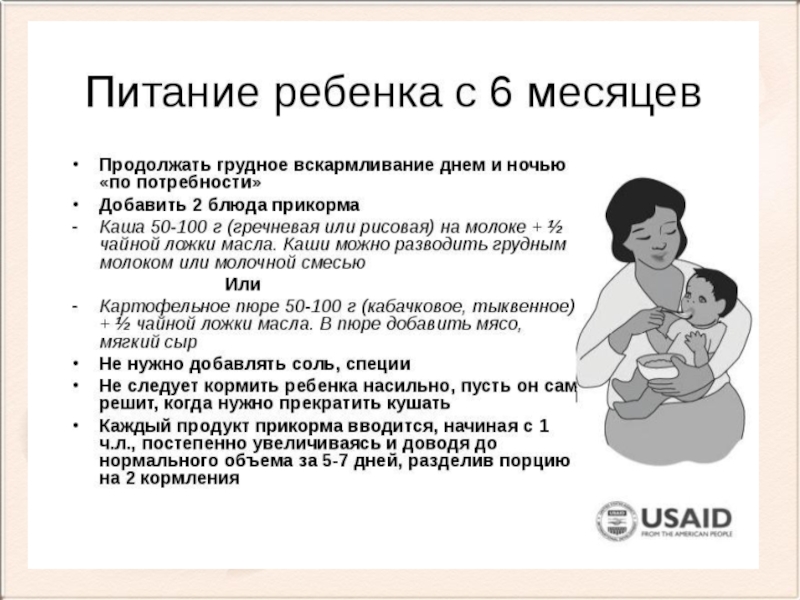 Питание ребенка с 6 месяцев

• Продолжать грудное вскармливание днем и ночью «по потребности»

• Добавить 2 блюда прикорма

- Каша 50-100 г (гречневая или рисовая) на молоке + ½ чайной ложки масла. Каши можно разводить грудным молоком или молочной смесью

Или

- Картофельное пюре 50-100 г (кабачковое, тыквенное) + ½ чайной ложки масла. В пюре добавить мясо, мягкий сыр

• Не нужно добавлять соль, специи

• Не следует кормить ребенка насильно, пусть он сам решит, когда нужно прекратить кушать

• Каждый продукт прикорма вводится, начиная с 1 ч.л., постепенно увеличиваясь и доводя до нормального объема за 5-7 дней, разделив порцию на 2 кормления

USAID
FROM THE AMERICAN PEOPLE